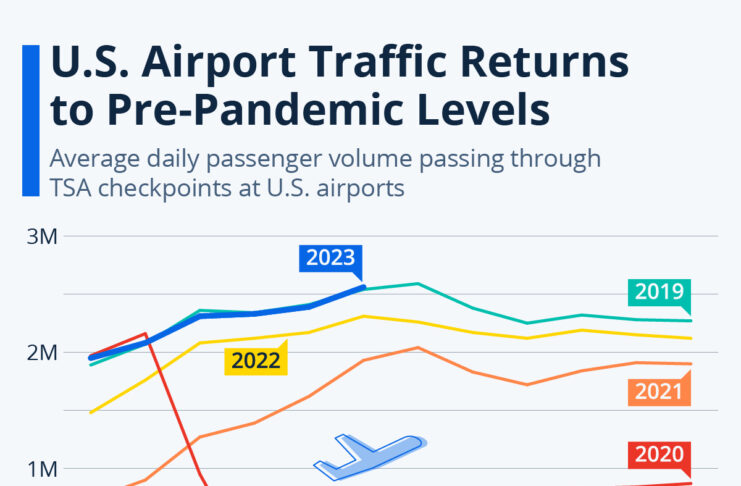 U.S. Airport Traffic Returns to Pre-Pandemic Levels

Average daily passenger volume passing through TSA checkpoints at U.S. airports

3M
2M
1M

2023
2019
2022
2021
2020